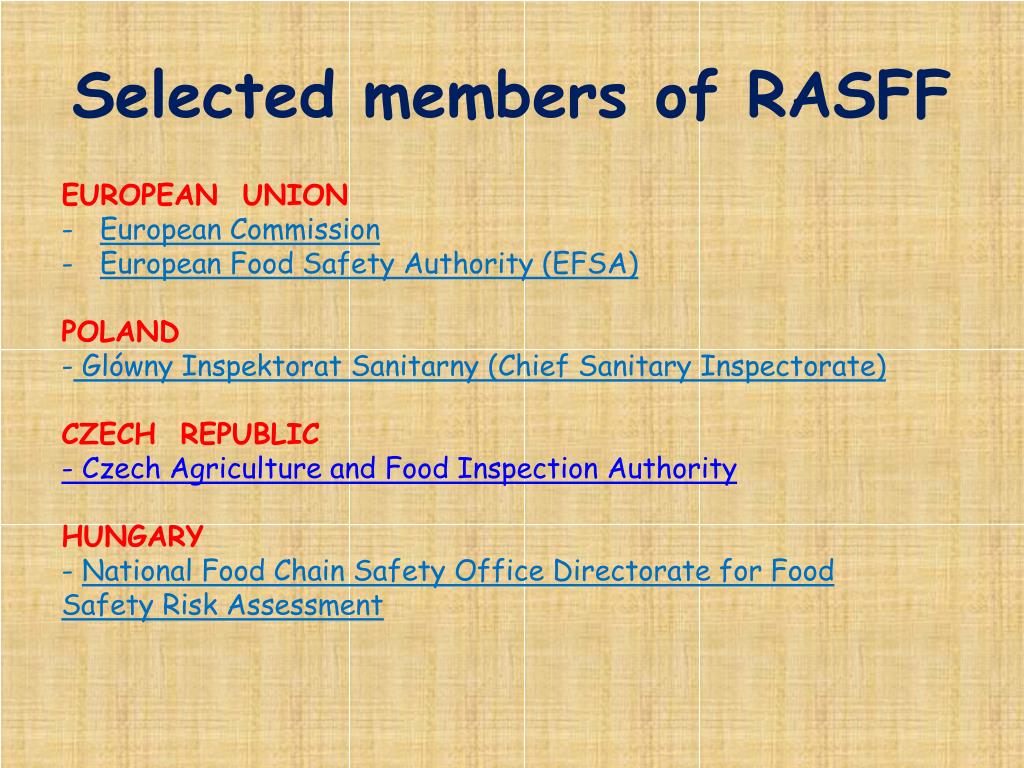 Selected members of RASFF

EUROPEAN UNION
- European Commission
- European Food Safety Authority (EFSA)

POLAND
- Glówny Inspektorat Sanitarny (Chief Sanitary Inspectorate)

CZECH REPUBLIC
- Czech Agriculture and Food Inspection Authority

HUNGARY
- National Food Chain Safety Office Directorate for Food Safety Risk Assessment